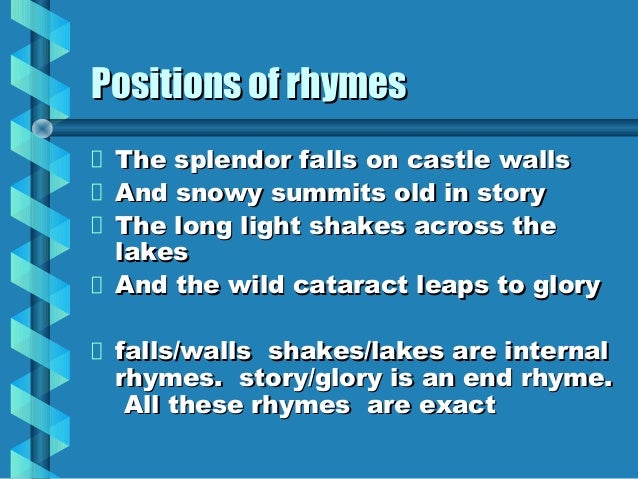 Positions of rhymes

The splendor falls on castle walls

And snowy summits old in story

The long light shakes across the lakes

And the wild cataract leaps to glory

falls/walls shakes/lakes are internal rhymes. story/glory is an end rhyme. All these rhymes are exact